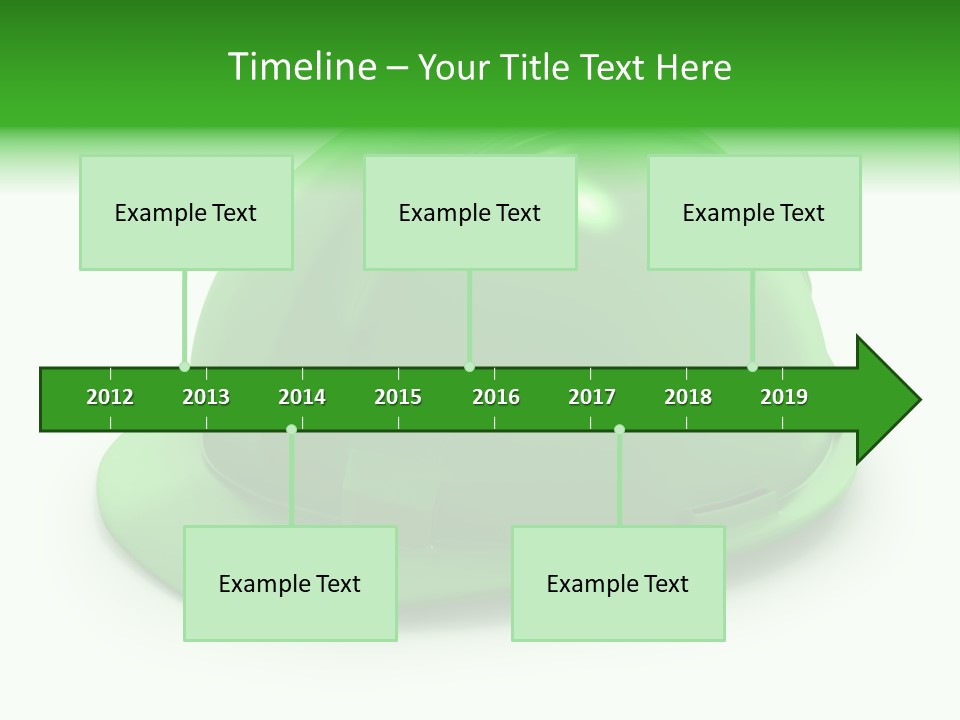 Timeline – Your Title Text Here

Example Text

Example Text

Example Text

2012 2013 2014 2015 2016 2017 2018 2019

Example Text

Example Text